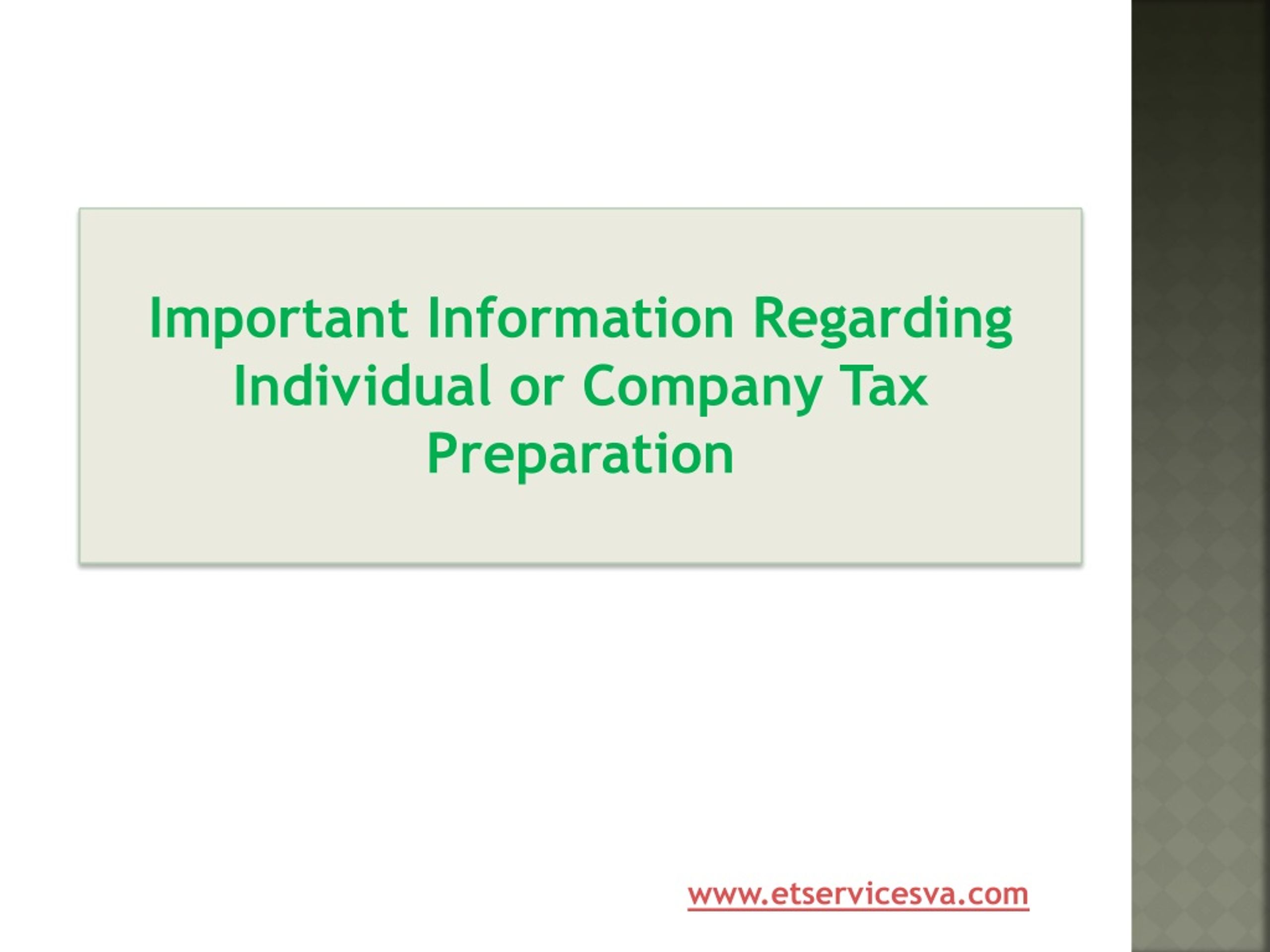 Important Information Regarding Individual or Company Tax Preparation

www.etservicesva.com